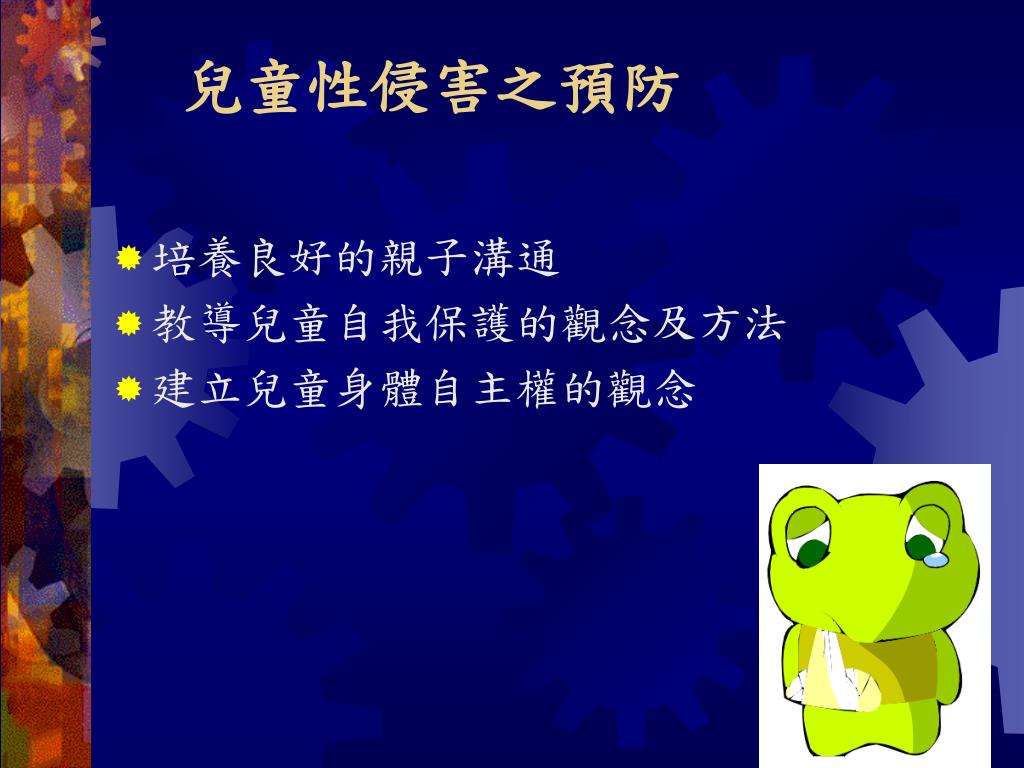 兒童性侵害之預防

培養良好的親子溝通
教導兒童自我保護的觀念及方法
建立兒童身體自主權的觀念